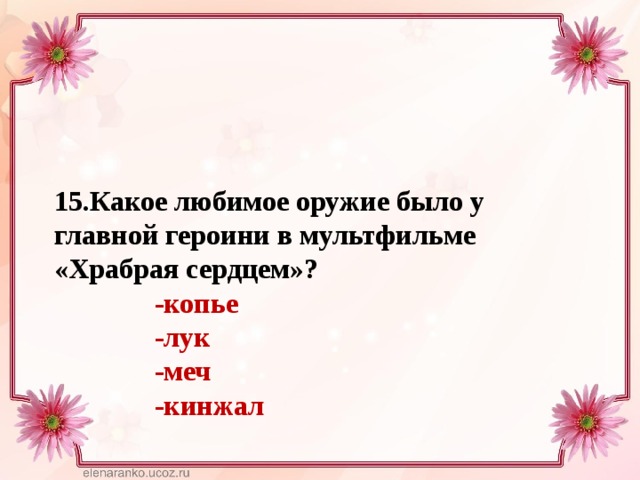 15.Какое любимое оружие было у главной героини в мультфильме «Храбрая сердцем»?

-копье
-лук
-меч
-кинжал

elenaranko.ucoz.ru